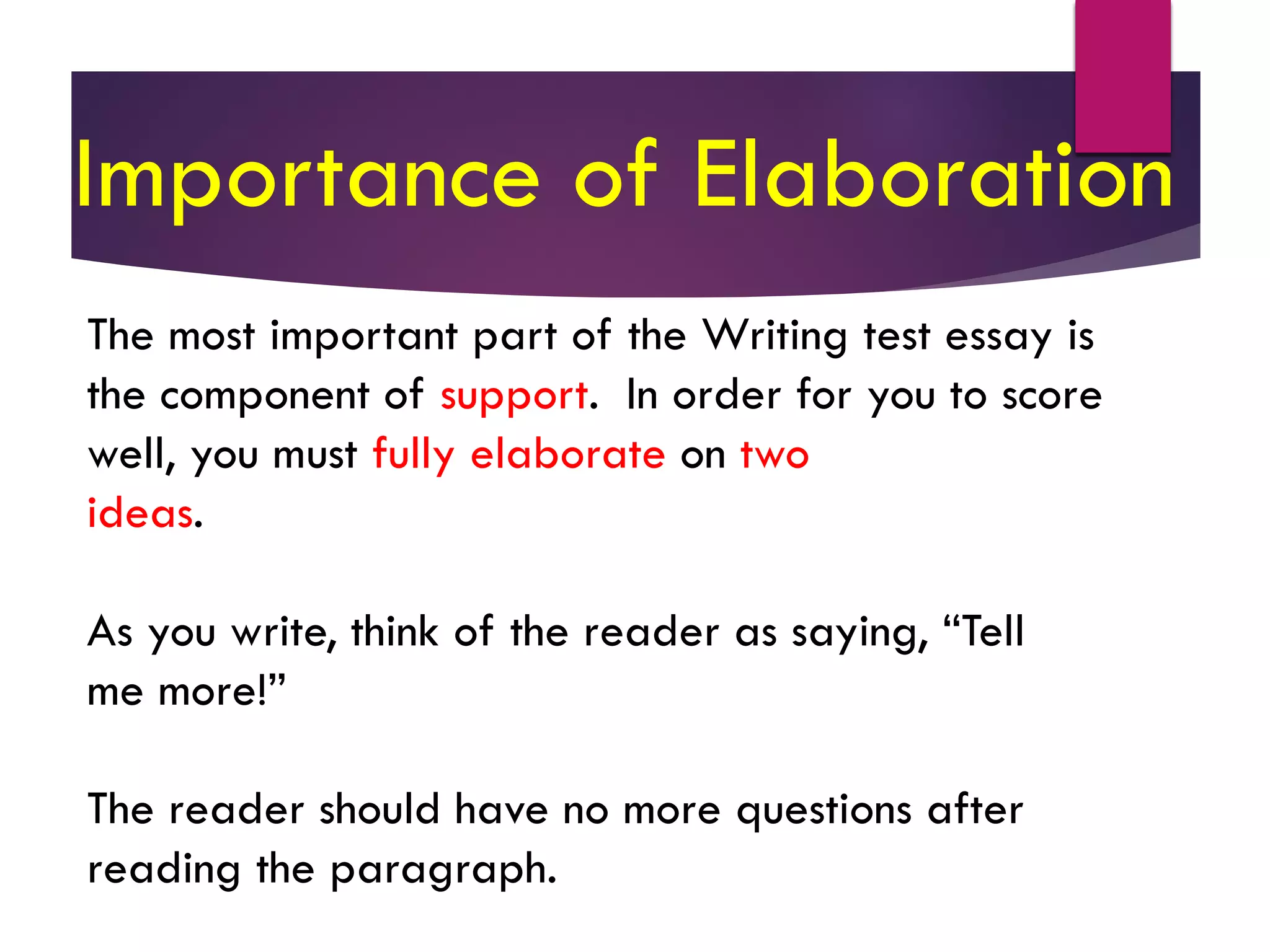 Importance of Elaboration

The most important part of the Writing test essay is the component of support. In order for you to score well, you must fully elaborate on two ideas.

As you write, think of the reader as saying, “Tell me more!”

The reader should have no more questions after reading the paragraph.